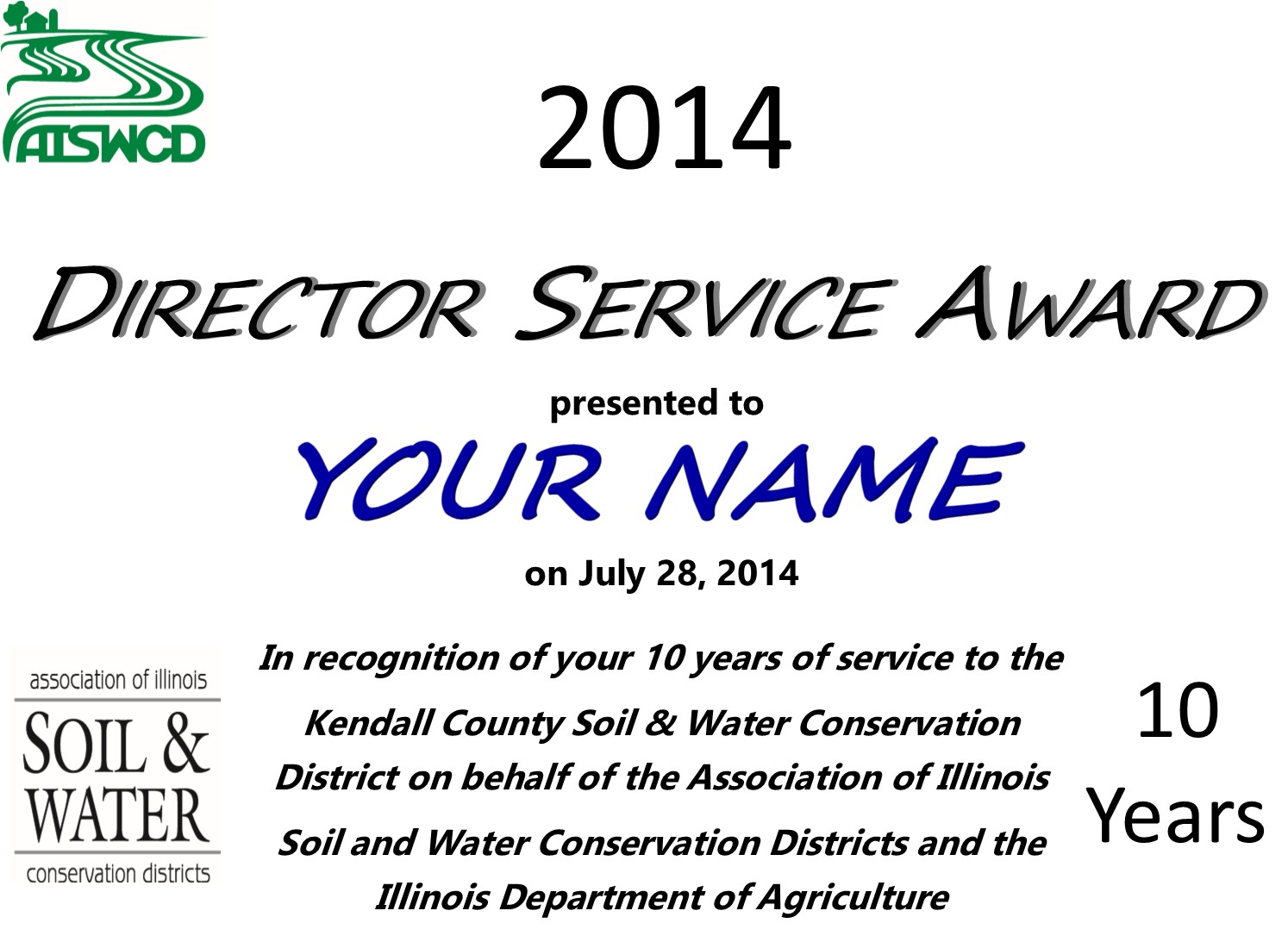 AISWCD

2014

DIRECTOR SERVICE AWARD

presented to

YOUR NAME

on July 28, 2014

association of illinois
SOIL &
WATER
conservation districts

In recognition of your 10 years of service to the Kendall County Soil & Water Conservation District on behalf of the Association of Illinois Soil and Water Conservation Districts and the Illinois Department of Agriculture

10
Years